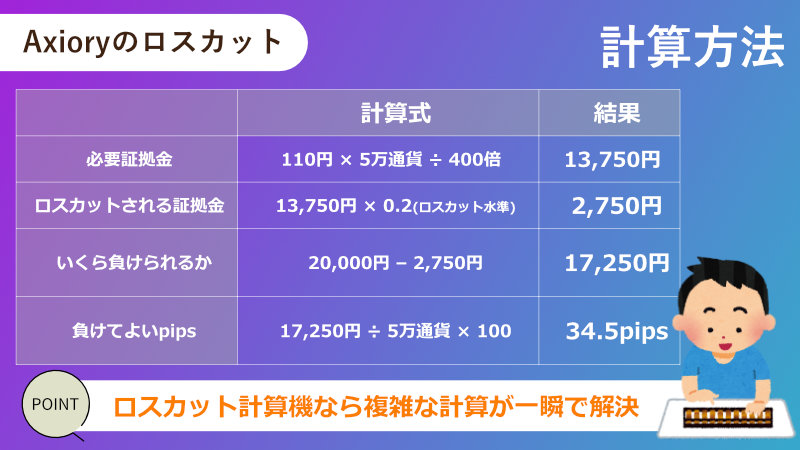 Axioryのロスカット

計算方法

|  | 計算式 | 結果 |
|---|---|---|
| 必要証拠金 | 110円 × 5万通貨 ÷ 400倍 | 13,750円 |
| ロスカットされる証拠金 | 13,750円 × 0.2(ロスカット水準) | 2,750円 |
| いくら負けられるか | 20,000円 − 2,750円 | 17,250円 |
| 負けてよいpips | 17,250円 ÷ 5万通貨 × 100 | 34.5pips |

POINT

ロスカット計算機なら複雑な計算が一瞬で解決